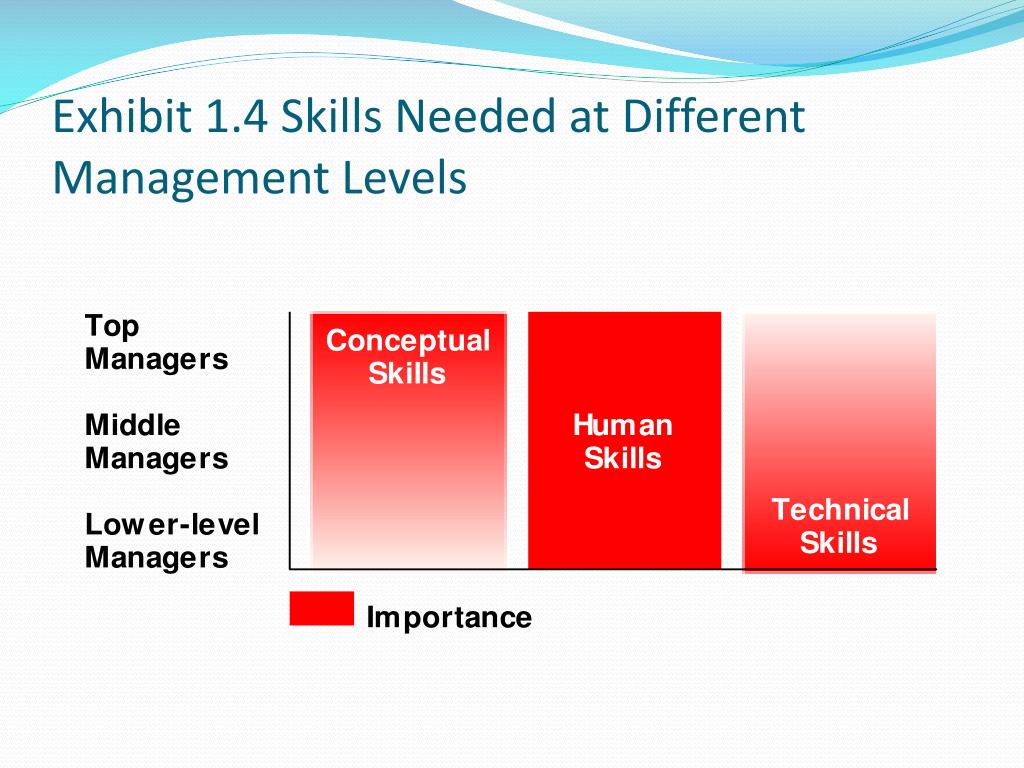 Exhibit 1.4 Skills Needed at Different Management Levels

Top Managers

Middle Managers

Lower-level Managers

Conceptual Skills

Human Skills

Technical Skills

Importance